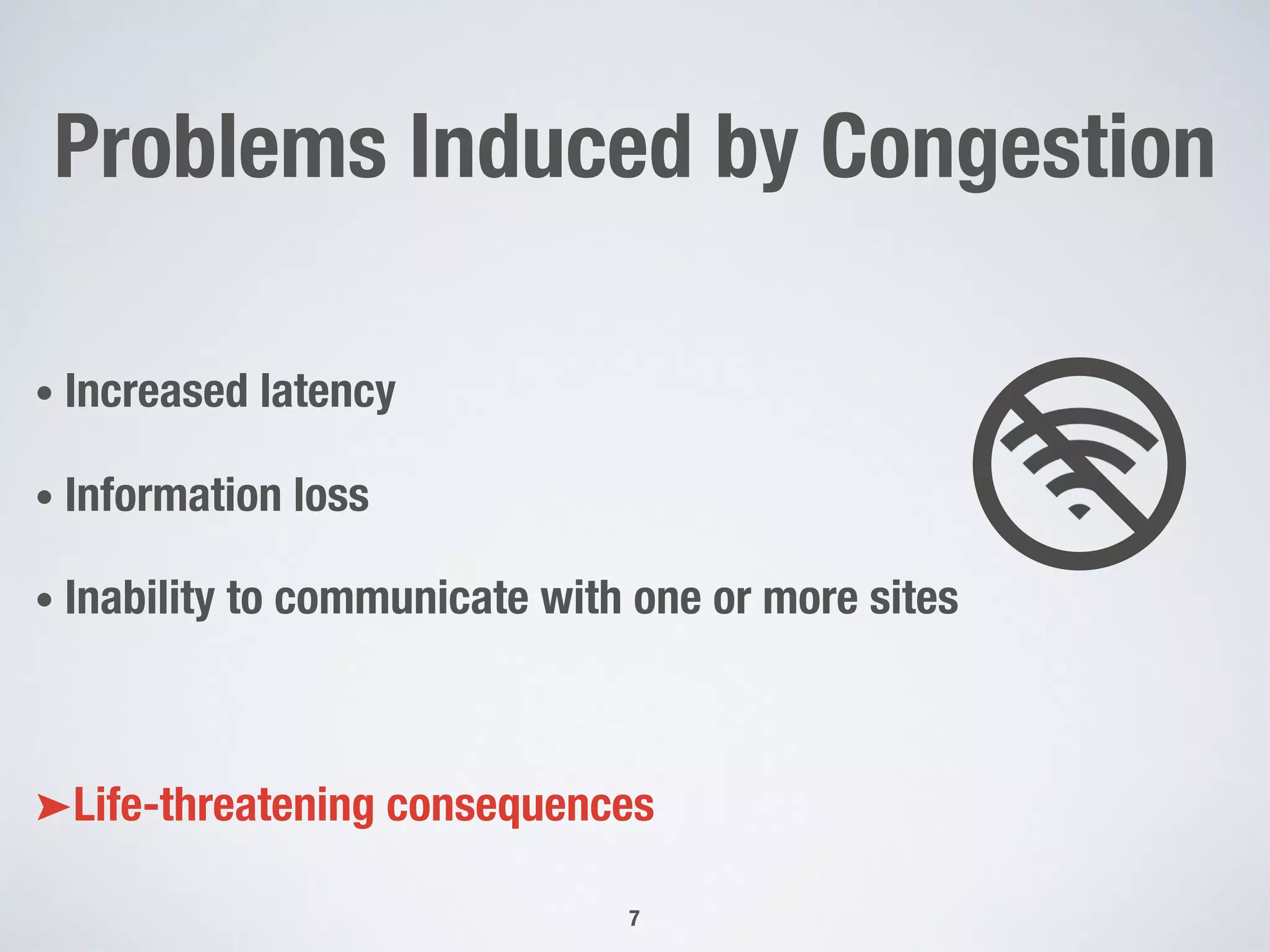 Problems Induced by Congestion

• Increased latency

• Information loss

• Inability to communicate with one or more sites

➤Life-threatening consequences

7